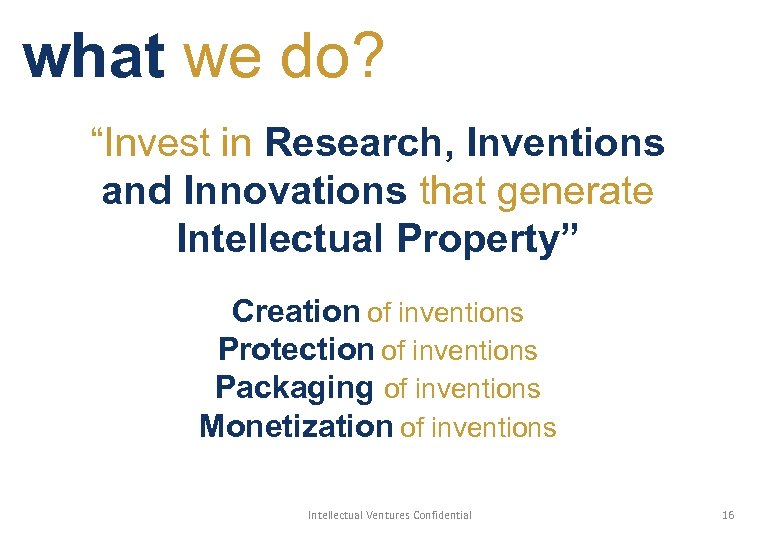 what we do?

“Invest in Research, Inventions and Innovations that generate Intellectual Property”

Creation of inventions
Protection of inventions
Packaging of inventions
Monetization of inventions

Intellectual Ventures Confidential

16